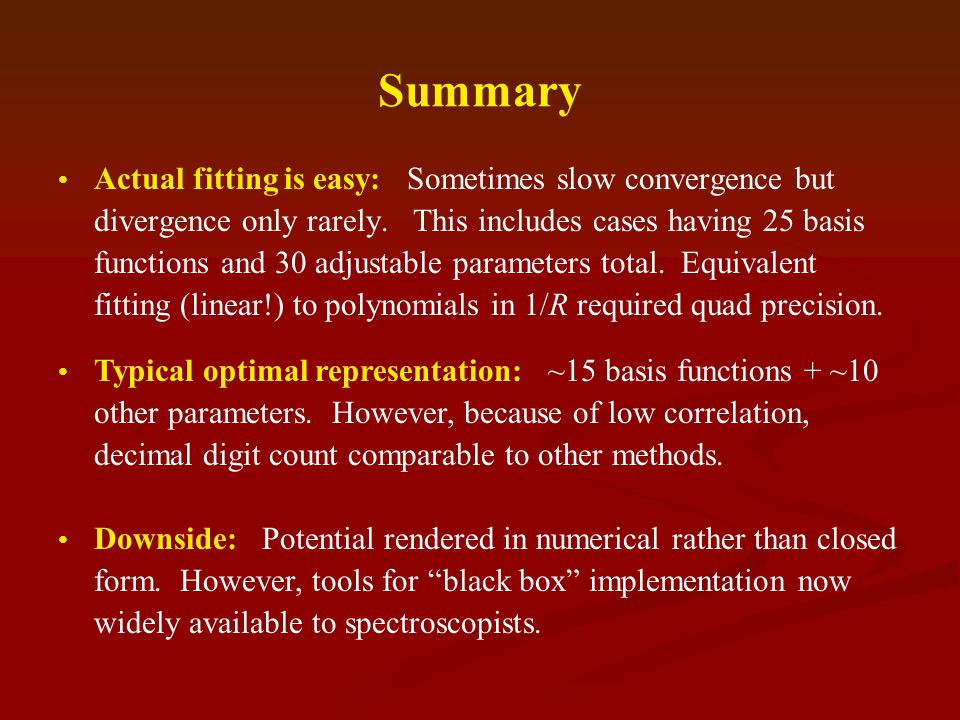 Summary

• Actual fitting is easy: Sometimes slow convergence but divergence only rarely. This includes cases having 25 basis functions and 30 adjustable parameters total. Equivalent fitting (linear!) to polynomials in $1/R$ required quad precision.

• Typical optimal representation: ~15 basis functions + ~10 other parameters. However, because of low correlation, decimal digit count comparable to other methods.

• Downside: Potential rendered in numerical rather than closed form. However, tools for “black box” implementation now widely available to spectroscopists.